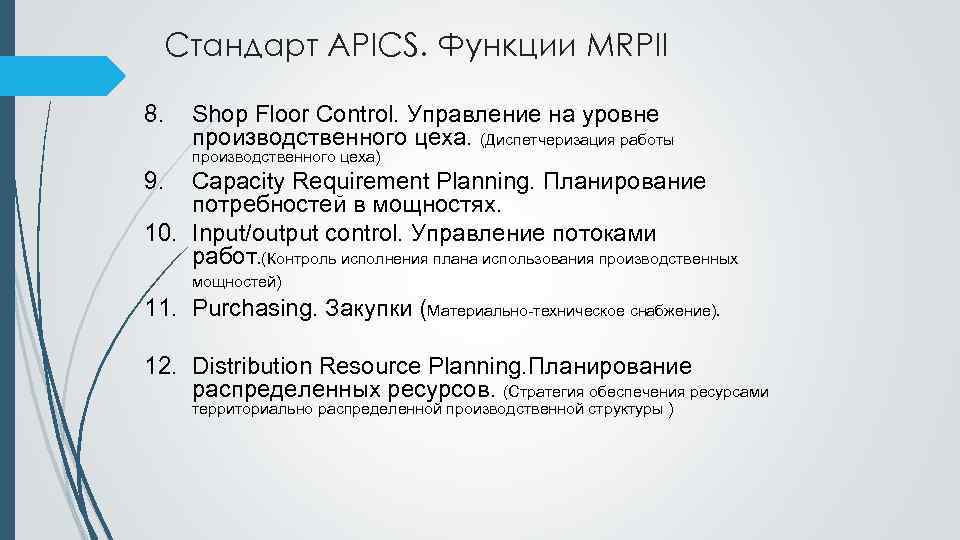 Стандарт APICS. Функции MRPII

8. Shop Floor Control. Управление на уровне производственного цеха. (Диспетчеризация работы производственного цеха)

9. Capacity Requirement Planning. Планирование потребностей в мощностях.

10. Input/output control. Управление потоками работ.(Контроль исполнения плана использования производственных мощностей)

11. Purchasing. Закупки (Материально-техническое снабжение).

12. Distribution Resource Planning.Планирование распределенных ресурсов. (Стратегия обеспечения ресурсами территориально распределенной производственной структуры )